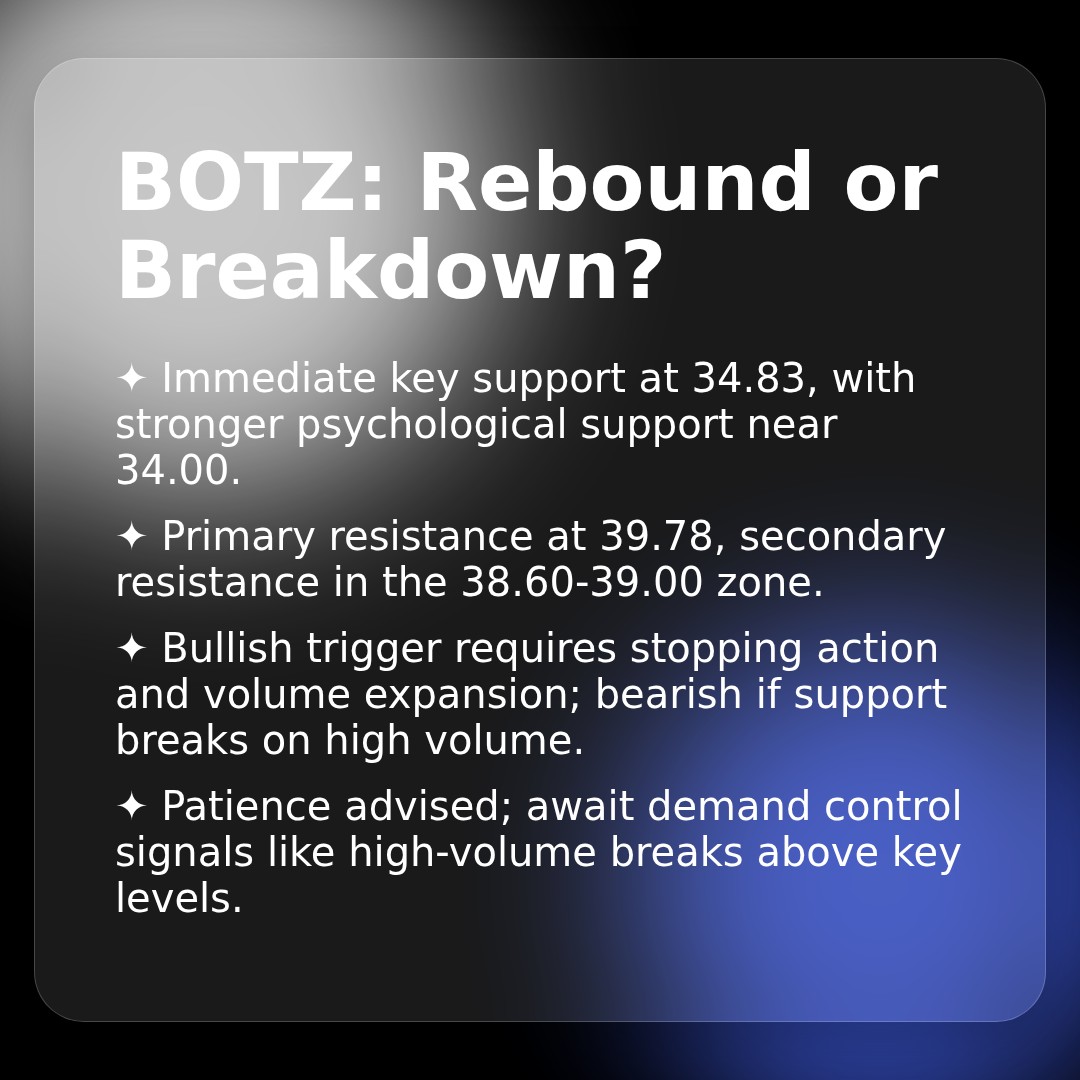 BOTZ: Rebound or Breakdown?

✦ Immediate key support at 34.83, with stronger psychological support near 34.00.

✦ Primary resistance at 39.78, secondary resistance in the 38.60-39.00 zone.

✦ Bullish trigger requires stopping action and volume expansion; bearish if support breaks on high volume.

✦ Patience advised; await demand control signals like high-volume breaks above key levels.